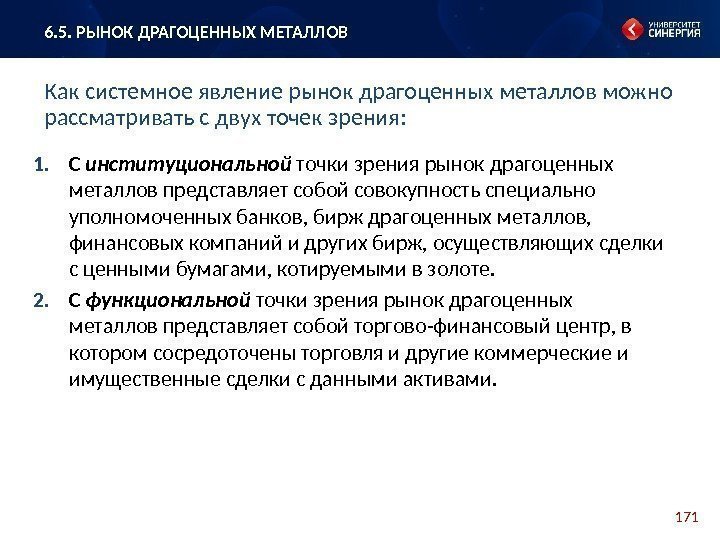 6.5. РЫНОК ДРАГОЦЕННЫХ МЕТАЛЛОВ

УНИВЕРСИТЕТ СИНЕРГИЯ

Как системное явление рынок драгоценных металлов можно рассматривать с двух точек зрения:

1. С институциональной точки зрения рынок драгоценных металлов представляет собой совокупность специально уполномоченных банков, бирж драгоценных металлов, финансовых компаний и других бирж, осуществляющих сделки с ценными бумагами, котируемыми в золоте.
2. С функциональной точки зрения рынок драгоценных металлов представляет собой торгово-финансовый центр, в котором сосредоточены торговля и другие коммерческие и имущественные сделки с данными активами.

171